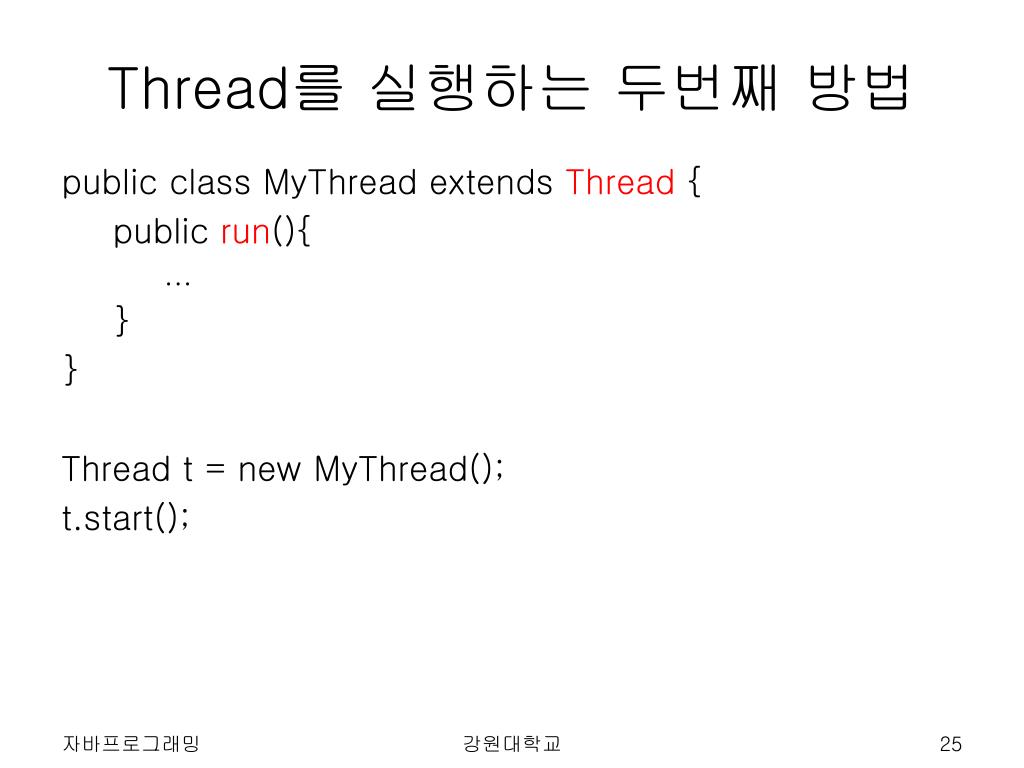 Thread를 실행하는 두번째 방법

public class MyThread extends Thread {
public run(){
...
}
}

Thread t = new MyThread();
t.start();

자바프로그래밍

강원대학교

25